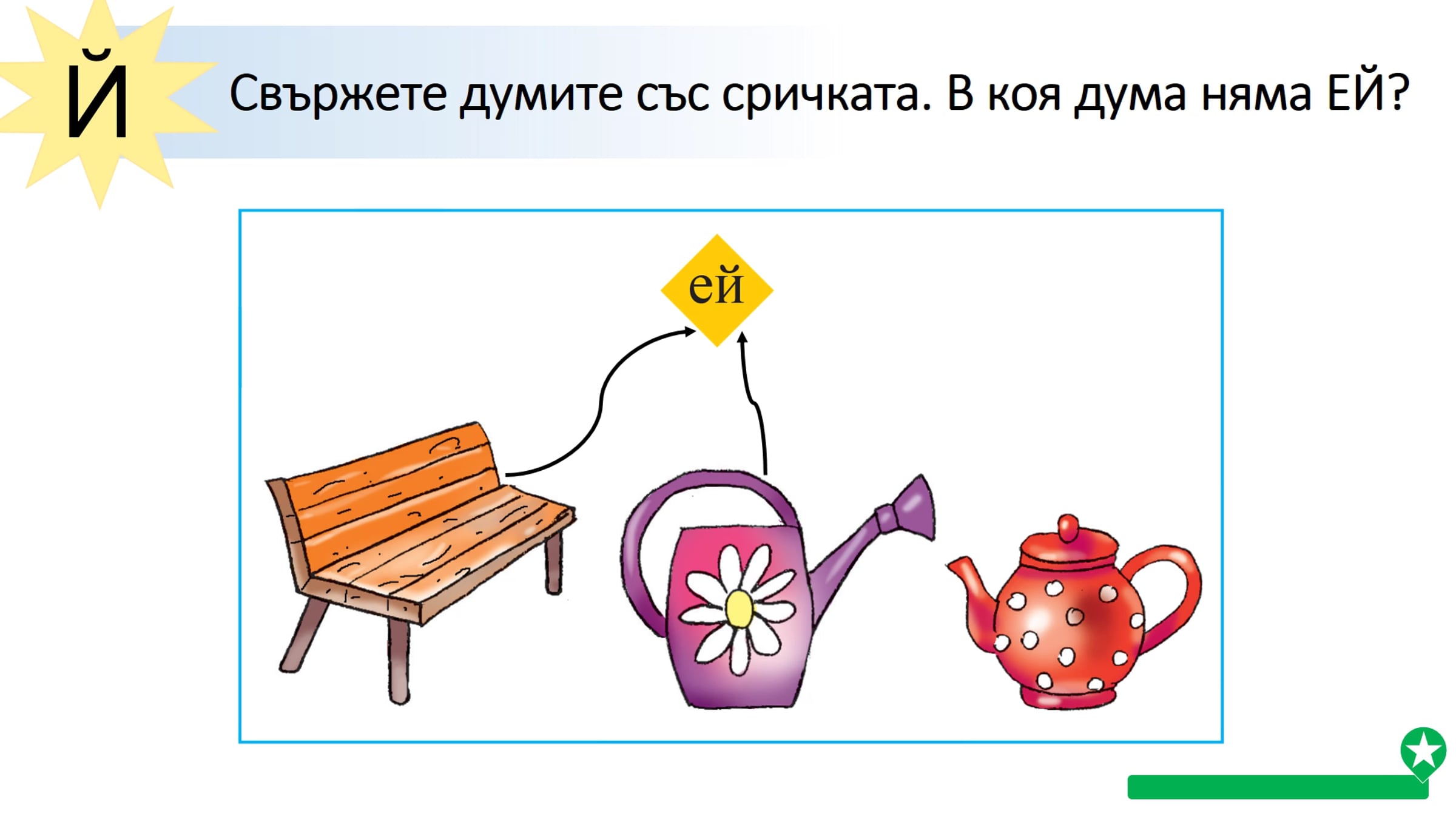 Й

Свържете думите със сричката. В коя дума няма ЕЙ?

ей